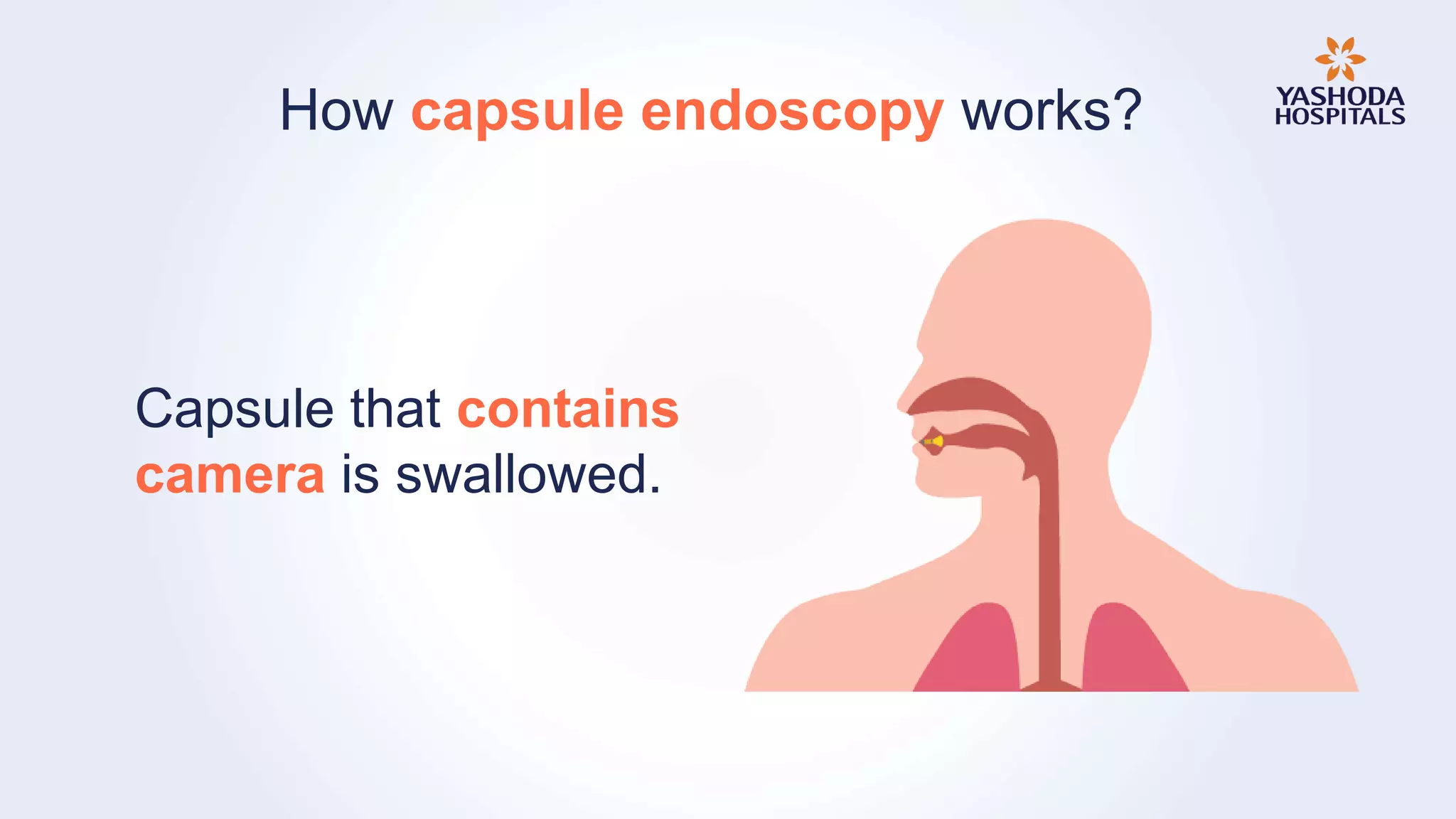 How capsule endoscopy works?

YASHODA HOSPITALS

Capsule that contains camera is swallowed.